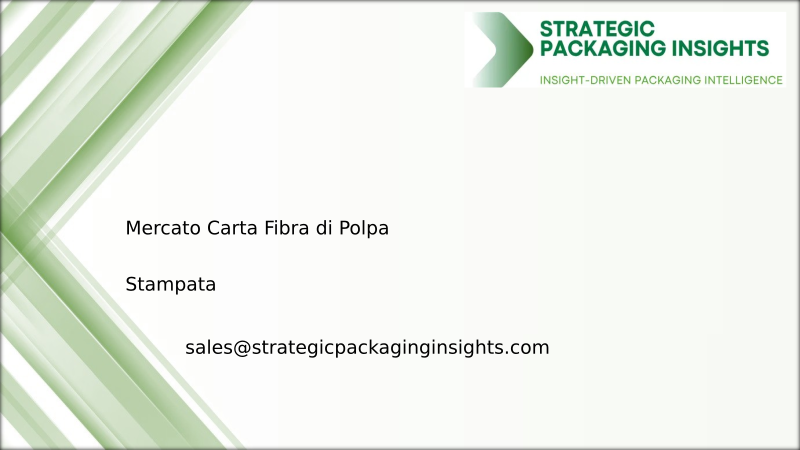 STRATEGIC PACKAGING INSIGHTS
INSIGHT-DRIVEN PACKAGING INTELLIGENCE

Mercato Carta Fibra di Polpa

Stampata

sales@strategicpackaginginsights.com